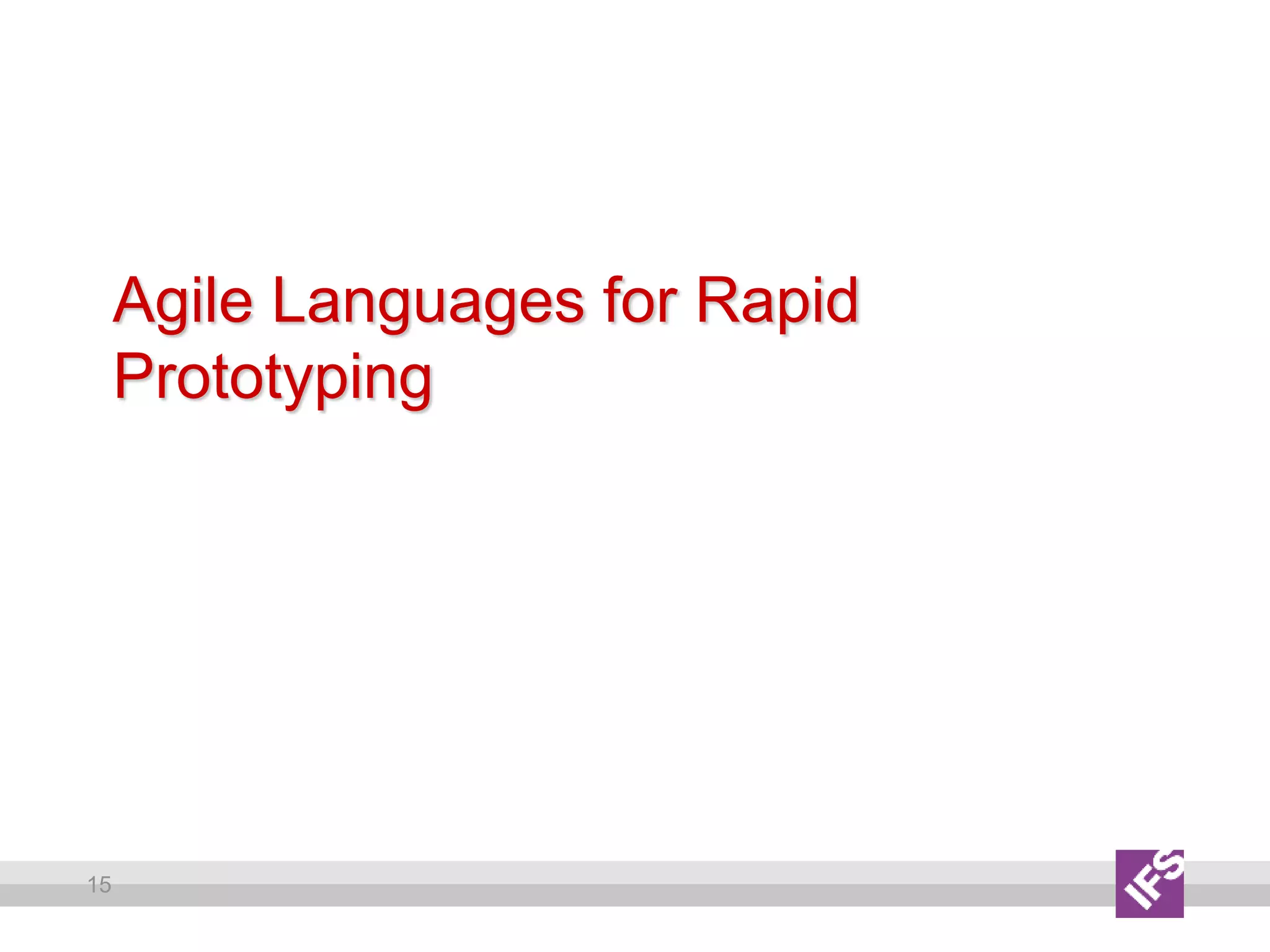 Agile Languages for Rapid Prototyping

15

IFS